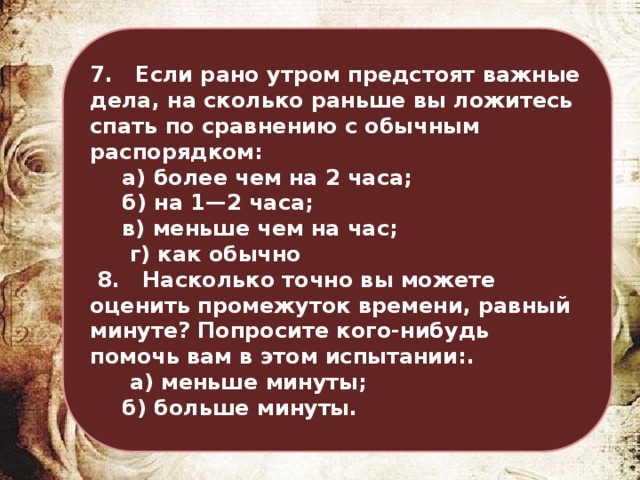 7. Если рано утром предстоят важные дела, на сколько раньше вы ложитесь спать по сравнению с обычным распорядком:
а) более чем на 2 часа;
б) на 1—2 часа;
в) меньше чем на час;
г) как обычно
8. Насколько точно вы можете оценить промежуток времени, равный минуте? Попросите кого-нибудь помочь вам в этом испытании:.
а) меньше минуты;
б) больше минуты.